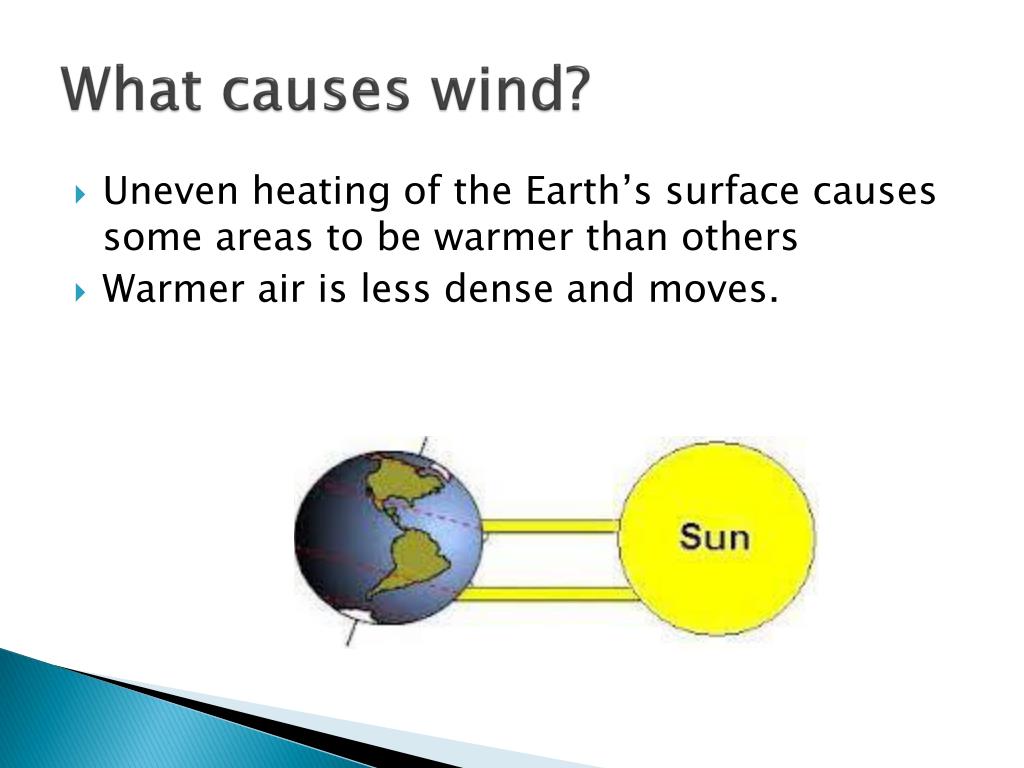 What causes wind?

Uneven heating of the Earth’s surface causes some areas to be warmer than others

Warmer air is less dense and moves.

Sun